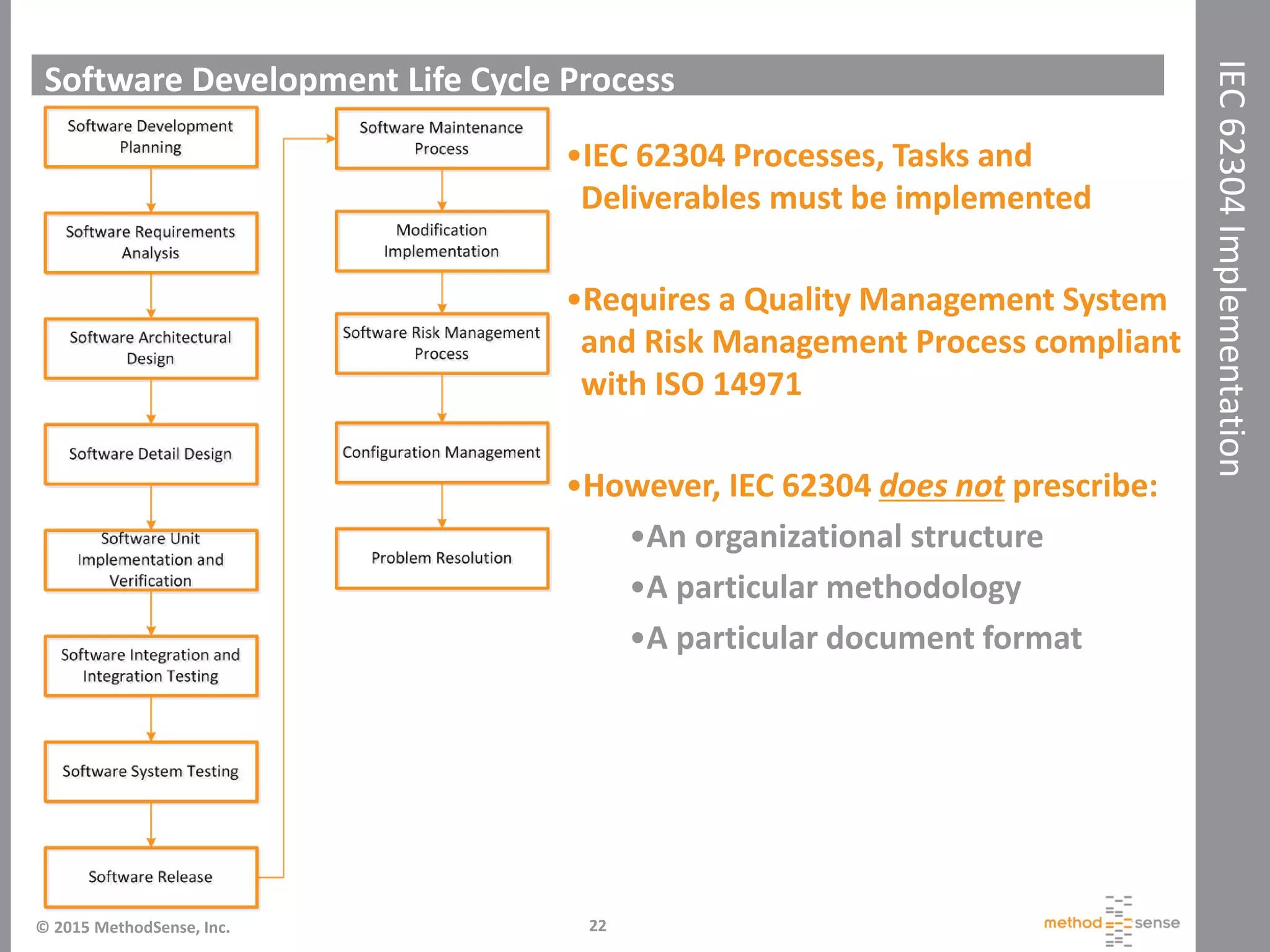 Software Development Life Cycle Process

Software Development Planning

Software Requirements Analysis

Software Architectural Design

Software Detail Design

Software Unit Implementation and Verification

Software Integration and Integration Testing

Software System Testing

Software Release

Software Maintenance Process

Modification Implementation

Software Risk Management Process

Configuration Management

Problem Resolution

•IEC 62304 Processes, Tasks and Deliverables must be implemented

•Requires a Quality Management System and Risk Management Process compliant with ISO 14971

•However, IEC 62304 does not prescribe:

•An organizational structure

•A particular methodology

•A particular document format

IEC 62304 Implementation

© 2015 MethodSense, Inc.

22

method sense